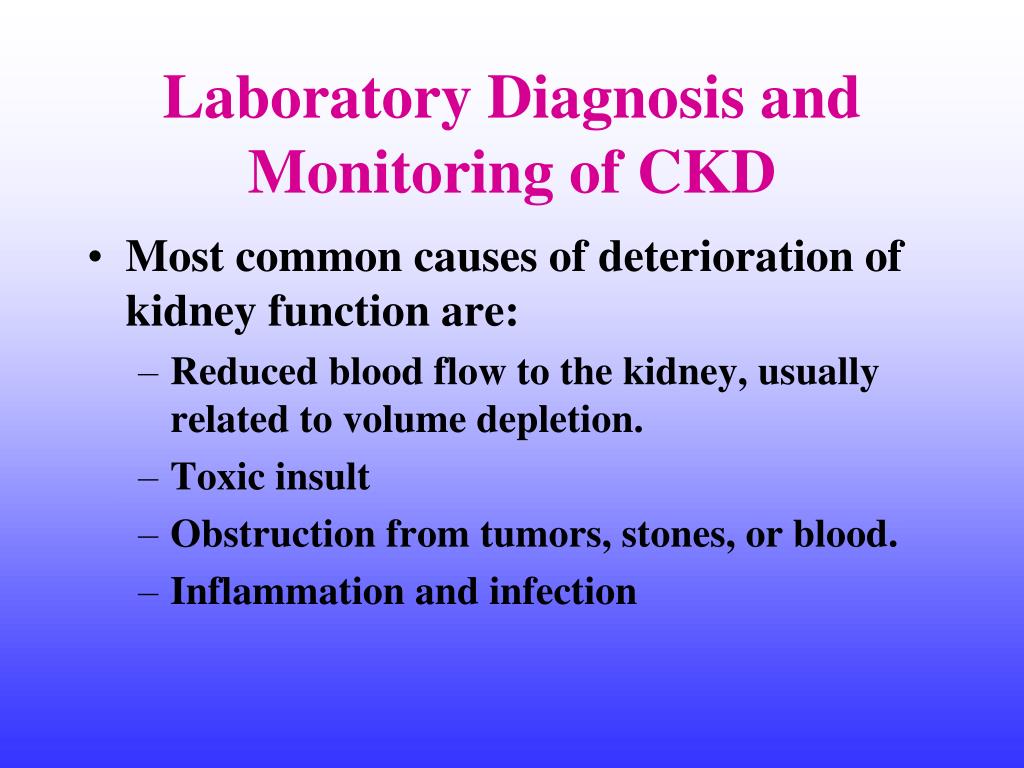 Laboratory Diagnosis and Monitoring of CKD

• Most common causes of deterioration of kidney function are:
– Reduced blood flow to the kidney, usually related to volume depletion.
– Toxic insult
– Obstruction from tumors, stones, or blood.
– Inflammation and infection